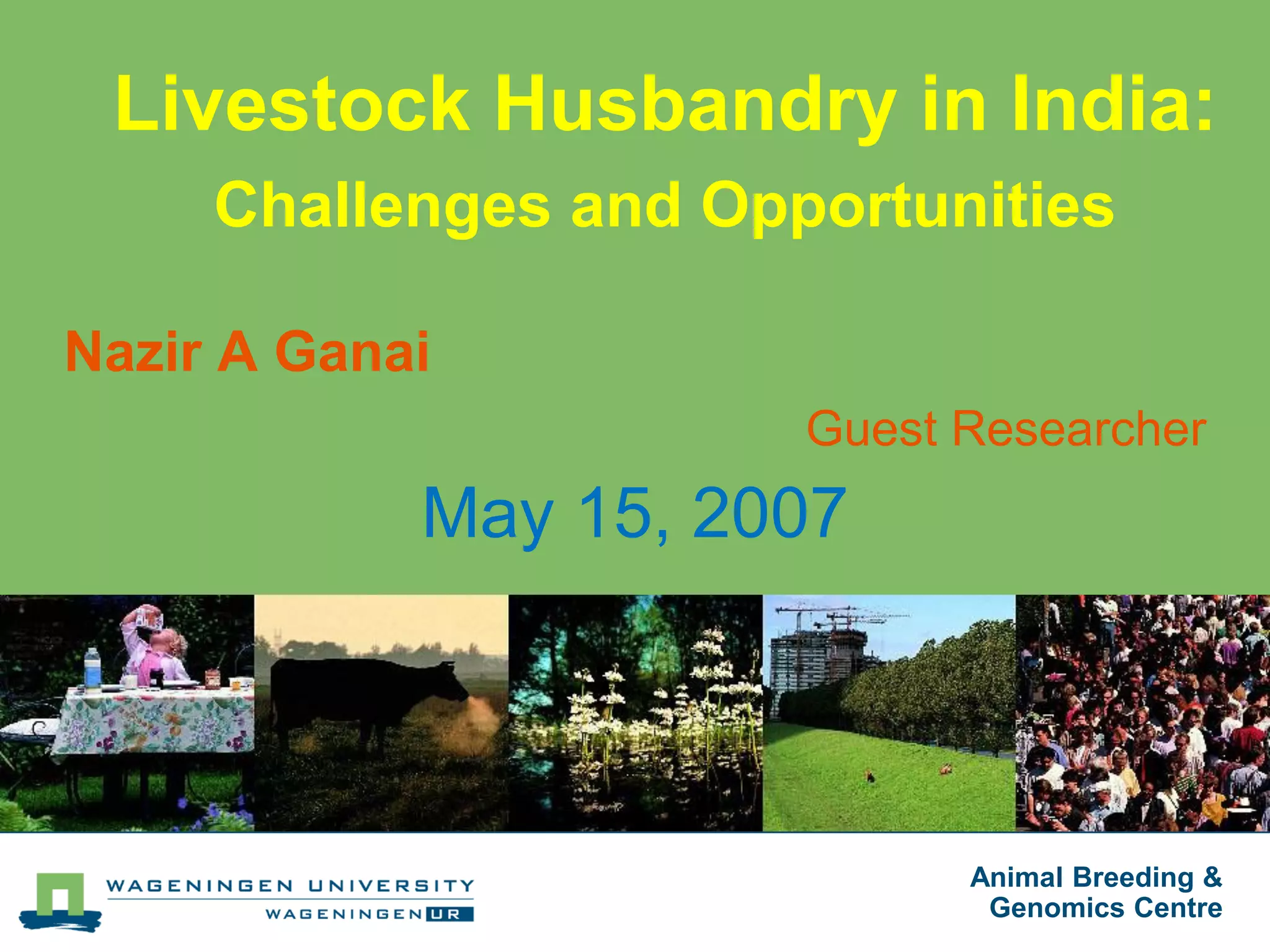 Livestock Husbandry in India:
Challenges and Opportunities

Nazir A Ganai

Guest Researcher

May 15, 2007

WAGENINGEN UNIVERSITY
WAGENINGEN UR

Animal Breeding &
Genomics Centre